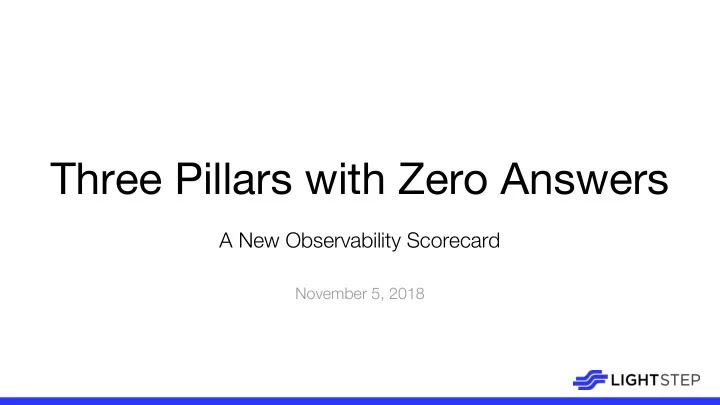 Three Pillars with Zero Answers

A New Observability Scorecard

November 5, 2018

LIGHTSTEP